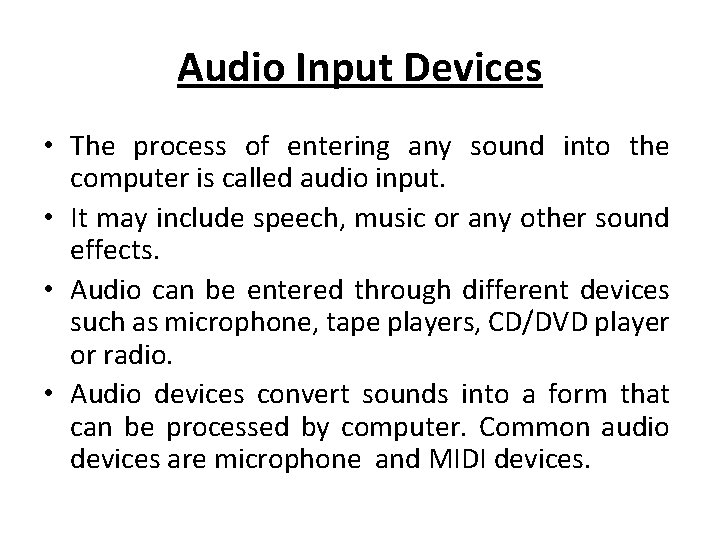 Audio Input Devices

• The process of entering any sound into the computer is called audio input.

• It may include speech, music or any other sound effects.

• Audio can be entered through different devices such as microphone, tape players, CD/DVD player or radio.

• Audio devices convert sounds into a form that can be processed by computer. Common audio devices are microphone and MIDI devices.